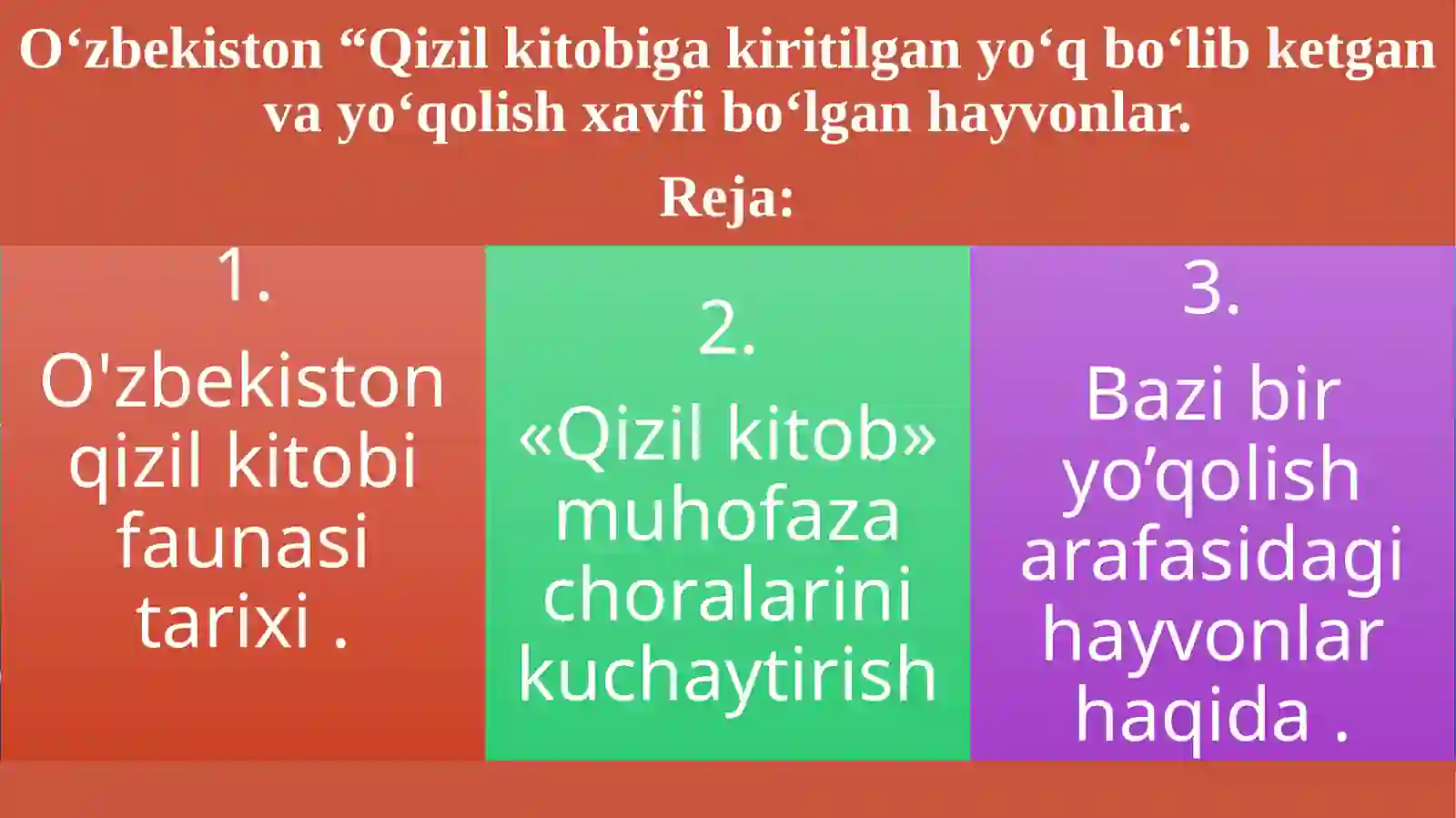 O‘zbekiston “Qizil kitobiga kiritilgan yo‘q bo‘lib ketgan va yo‘qolish xavfi bo‘lgan hayvonlar.

Reja:

1.
O'zbekiston qizil kitobi faunasi tarixi .

2.
«Qizil kitob» muhofaza choralarini kuchaytirish

3.
Bazi bir yo’qolish arafasidagi hayvonlar haqida .